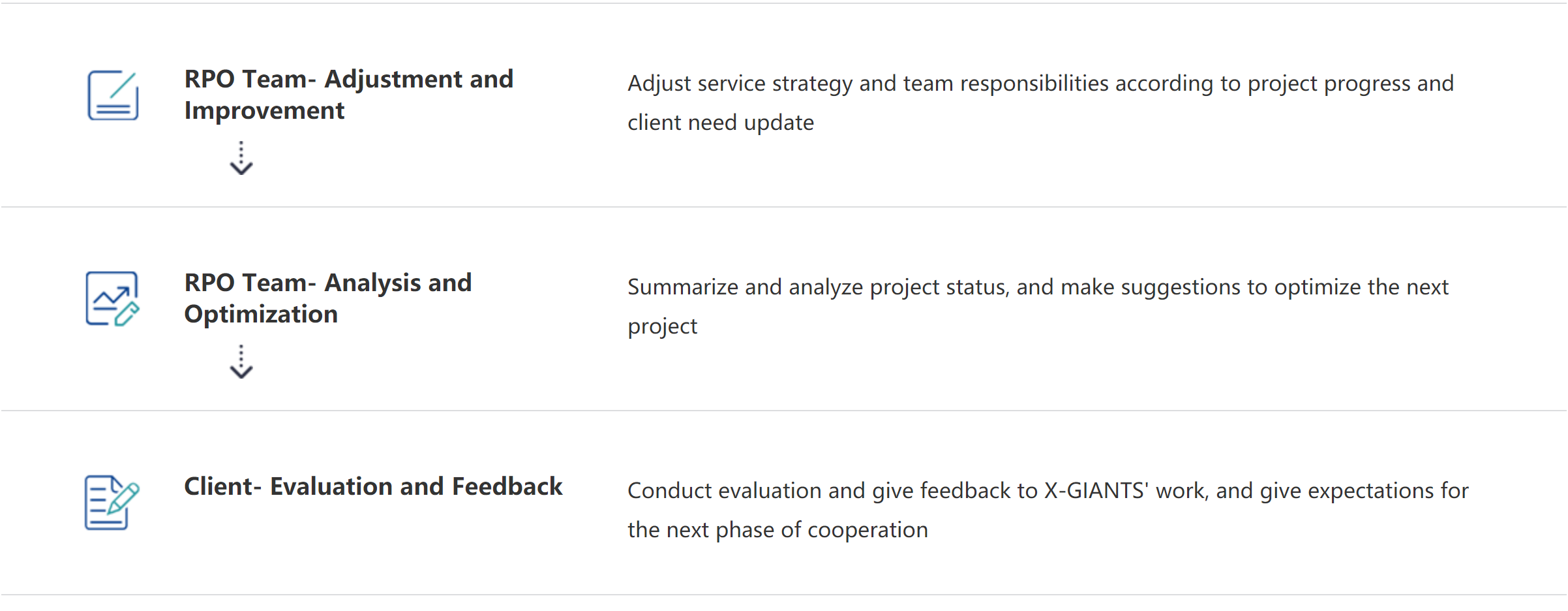 RPO Team- Adjustment and Improvement

Adjust service strategy and team responsibilities according to project progress and client need update

RPO Team- Analysis and Optimization

Summarize and analyze project status, and make suggestions to optimize the next project

Client- Evaluation and Feedback

Conduct evaluation and give feedback to X-GIANTS' work, and give expectations for the next phase of cooperation